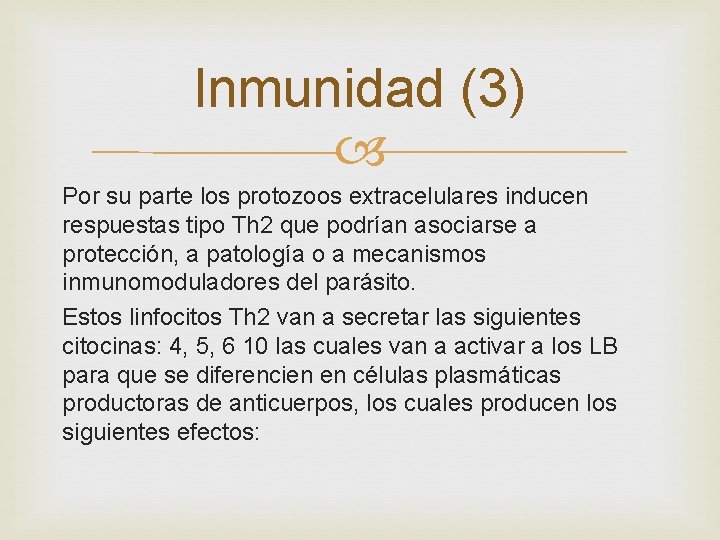 Inmunidad (3)

Por su parte los protozoos extracelulares inducen respuestas tipo Th2 que podrían asociarse a protección, a patología o a mecanismos inmunomoduladores del parásito.

Estos linfocitos Th2 van a secretar las siguientes citocinas: 4, 5, 6 10 las cuales van a activar a los LB para que se diferencien en células plasmáticas productoras de anticuerpos, los cuales producen los siguientes efectos: